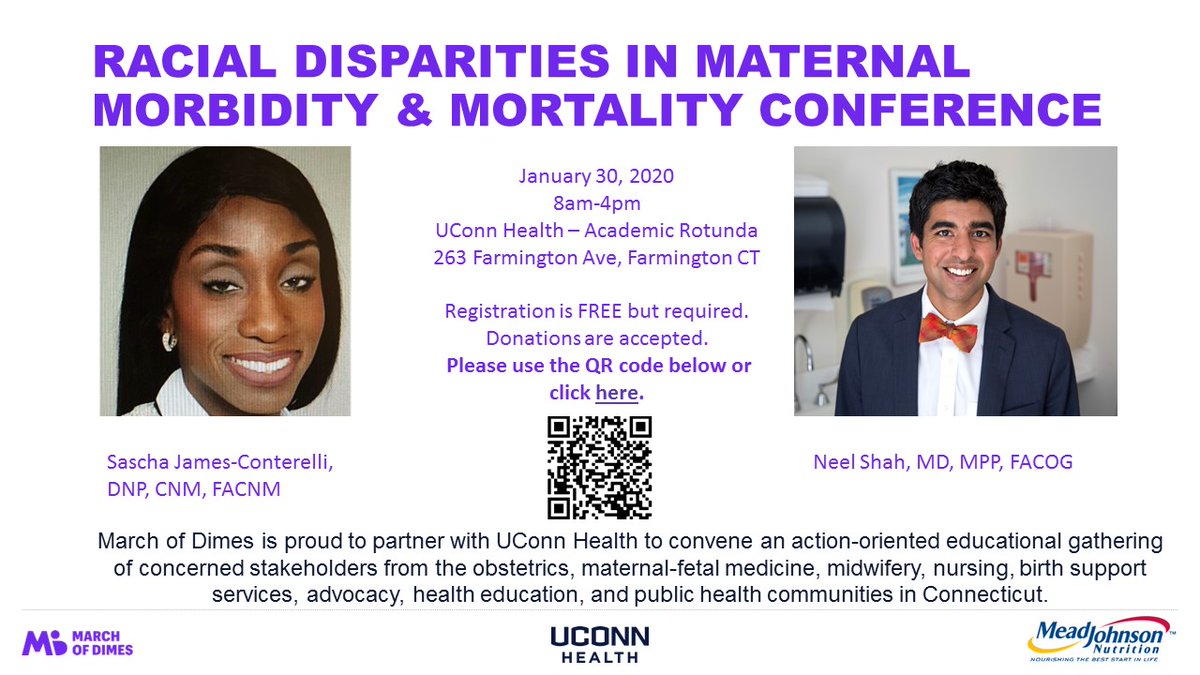 RACIAL DISPARITIES IN MATERNAL MORBIDITY & MORTALITY CONFERENCE

January 30, 2020
8am-4pm
UConn Health – Academic Rotunda
263 Farmington Ave, Farmington CT

Registration is FREE but required.
Donations are accepted.
Please use the QR code below or click here.

Sascha James-Conterelli, DNP, CNM, FACNM

Neel Shah, MD, MPP, FACOG

March of Dimes is proud to partner with UConn Health to convene an action-oriented educational gathering of concerned stakeholders from the obstetrics, maternal-fetal medicine, midwifery, nursing, birth support services, advocacy, health education, and public health communities in Connecticut.

MARCH OF DIMES

UCONN HEALTH

MeadJohnson™ Nutrition
NOURISHING THE BEST START IN LIFE